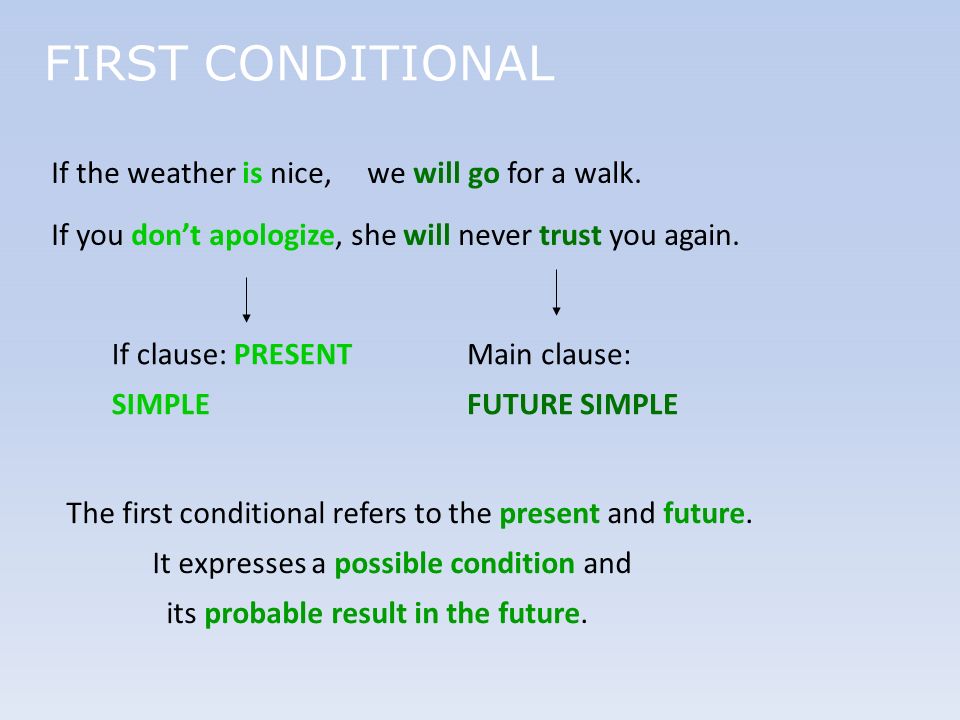 FIRST CONDITIONAL

If the weather is nice, we will go for a walk.

If you don't apologize, she will never trust you again.

If clause: PRESENT SIMPLE

Main clause: FUTURE SIMPLE

The first conditional refers to the present and future. It expresses a possible condition and its probable result in the future.